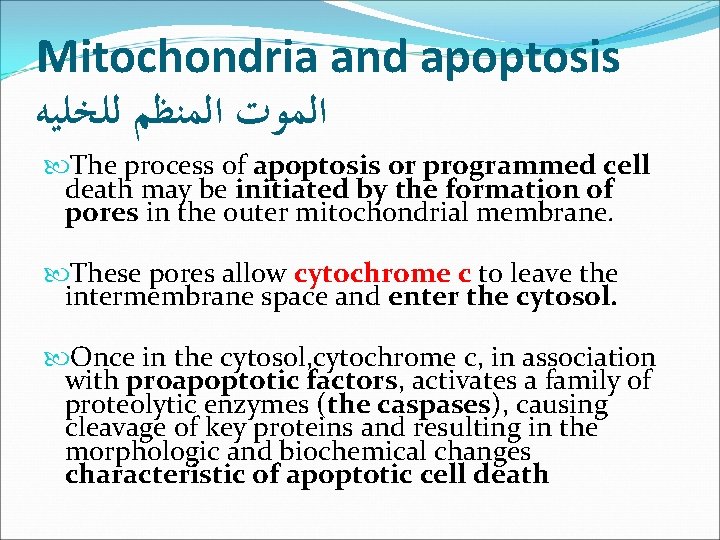 Mitochondria and apoptosis
الموت المنظم للخليه

The process of apoptosis or programmed cell death may be initiated by the formation of pores in the outer mitochondrial membrane.

These pores allow cytochrome c to leave the intermembrane space and enter the cytosol.

Once in the cytosol,cytochrome c, in association with proapoptotic factors, activates a family of proteolytic enzymes (the caspases), causing cleavage of key proteins and resulting in the morphologic and biochemical changes characteristic of apoptotic cell death